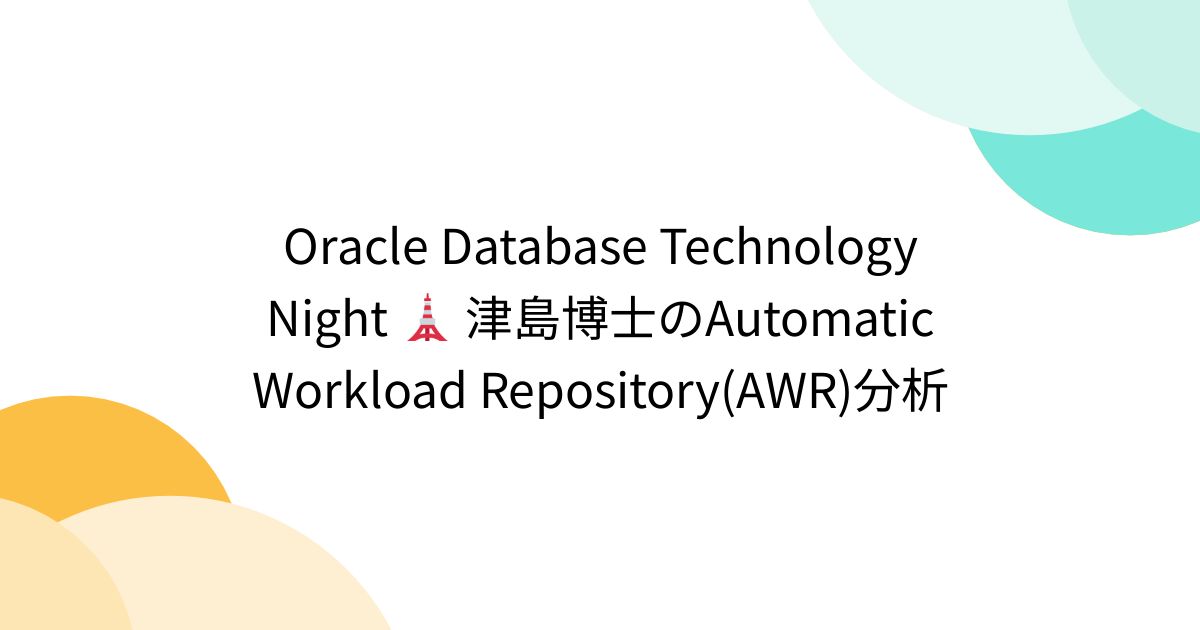 Oracle Database Technology Night 🗼 津島博士のAutomatic Workload Repository(AWR)分析